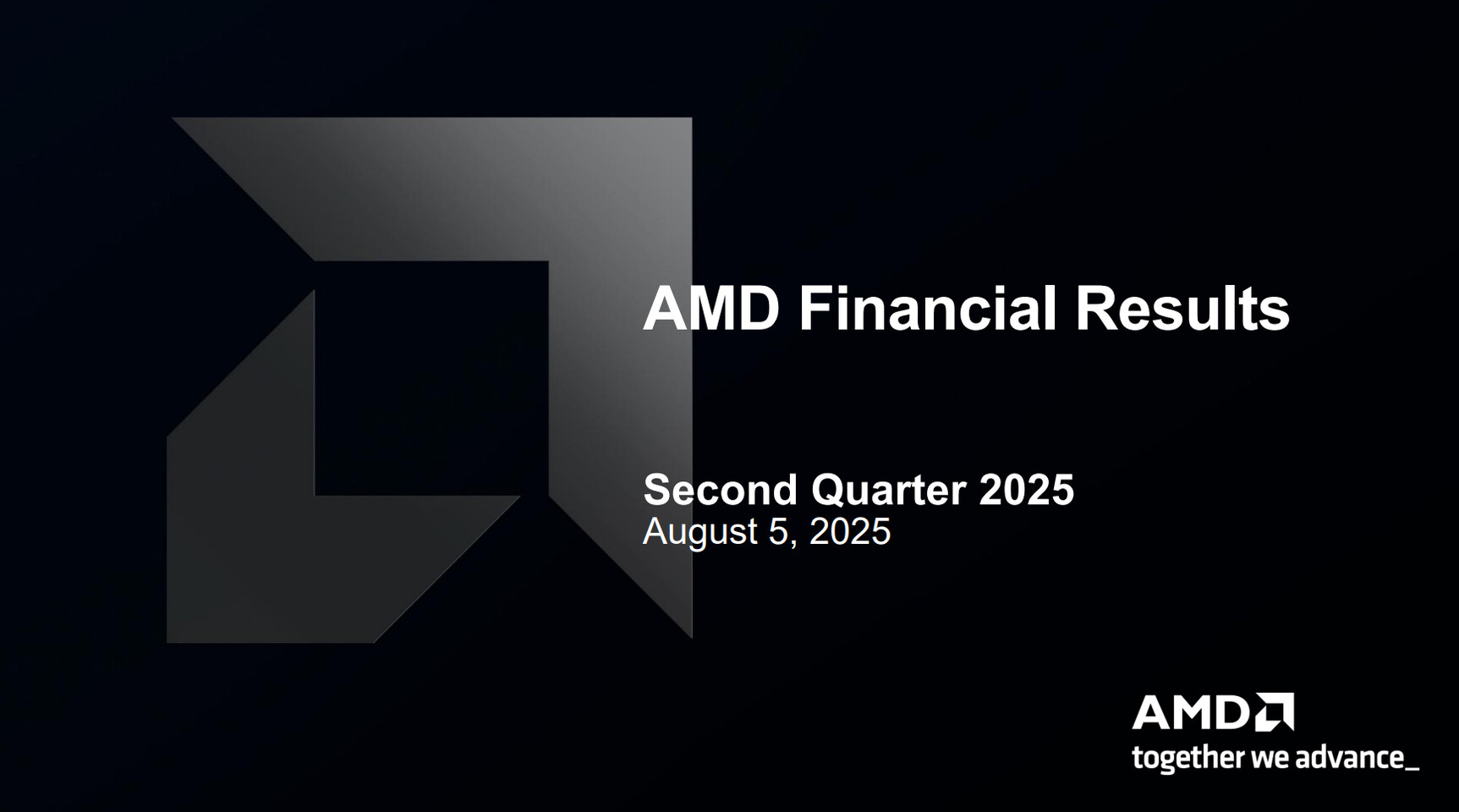 AMD Financial Results

Second Quarter 2025
August 5, 2025

AMD
together we advance_